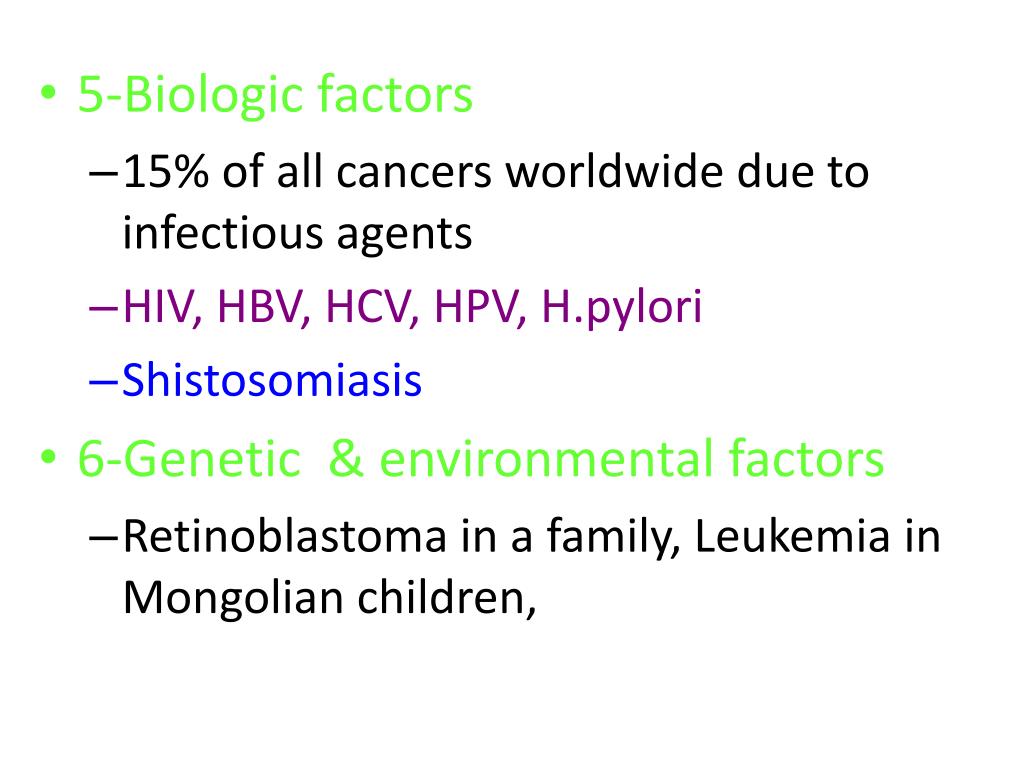 • 5-Biologic factors
– 15% of all cancers worldwide due to infectious agents
– HIV, HBV, HCV, HPV, H.pylori
– Shistosomiasis
• 6-Genetic & environmental factors
– Retinoblastoma in a family, Leukemia in Mongolian children,